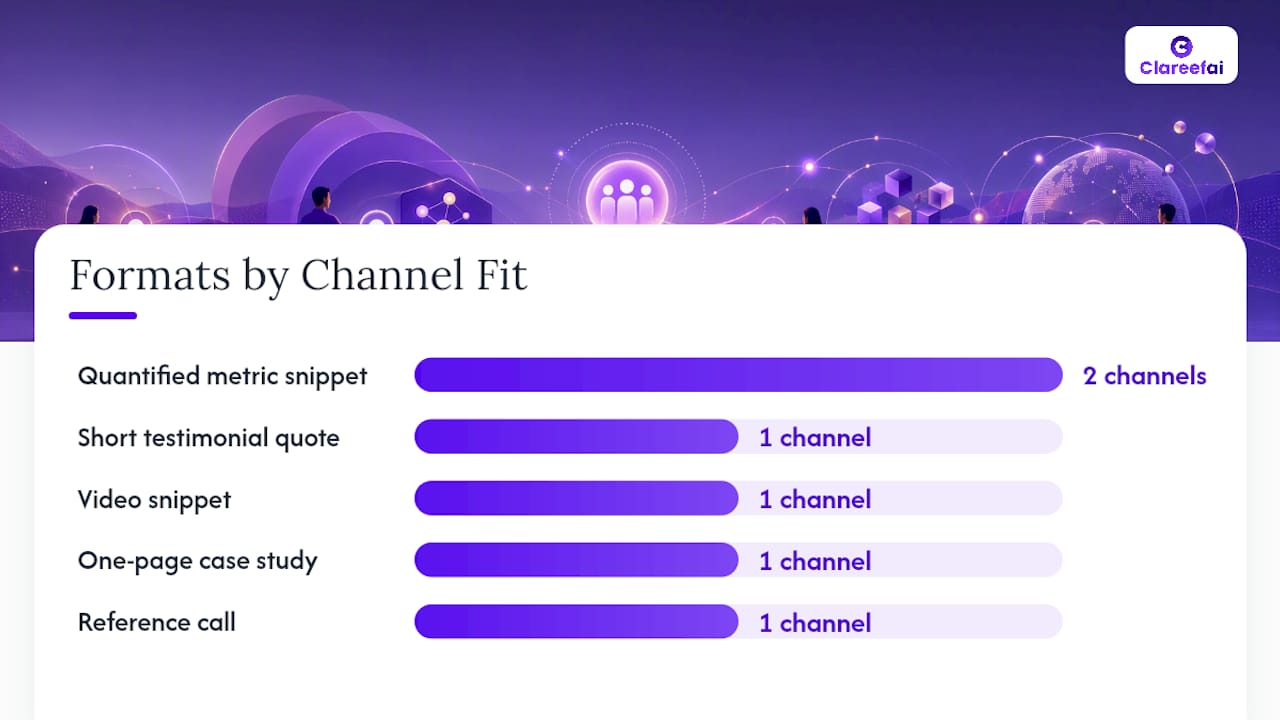 Clareefai

Formats by Channel Fit

Quantified metric snippet 2 channels
Short testimonial quote 1 channel
Video snippet 1 channel
One-page case study 1 channel
Reference call 1 channel